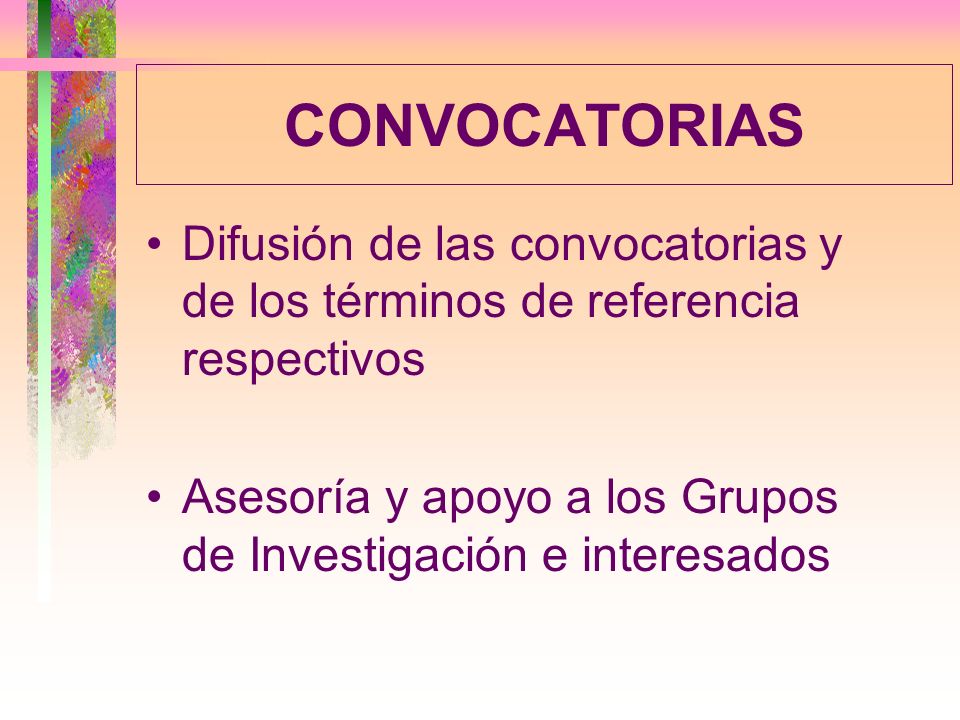 CONVOCATORIAS

• Difusión de las convocatorias y de los términos de referencia respectivos

• Asesoría y apoyo a los Grupos de Investigación e interesados